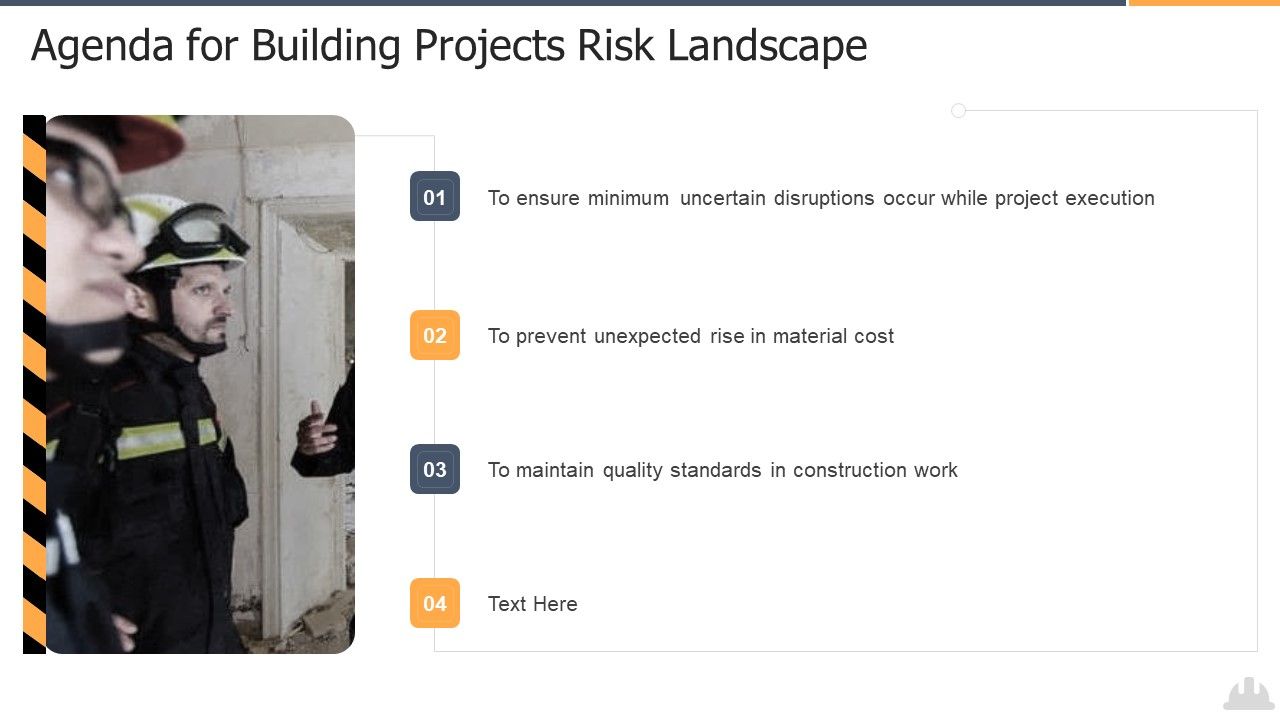 Agenda for Building Projects Risk Landscape

01 To ensure minimum uncertain disruptions occur while project execution

02 To prevent unexpected rise in material cost

03 To maintain quality standards in construction work

04 Text Here